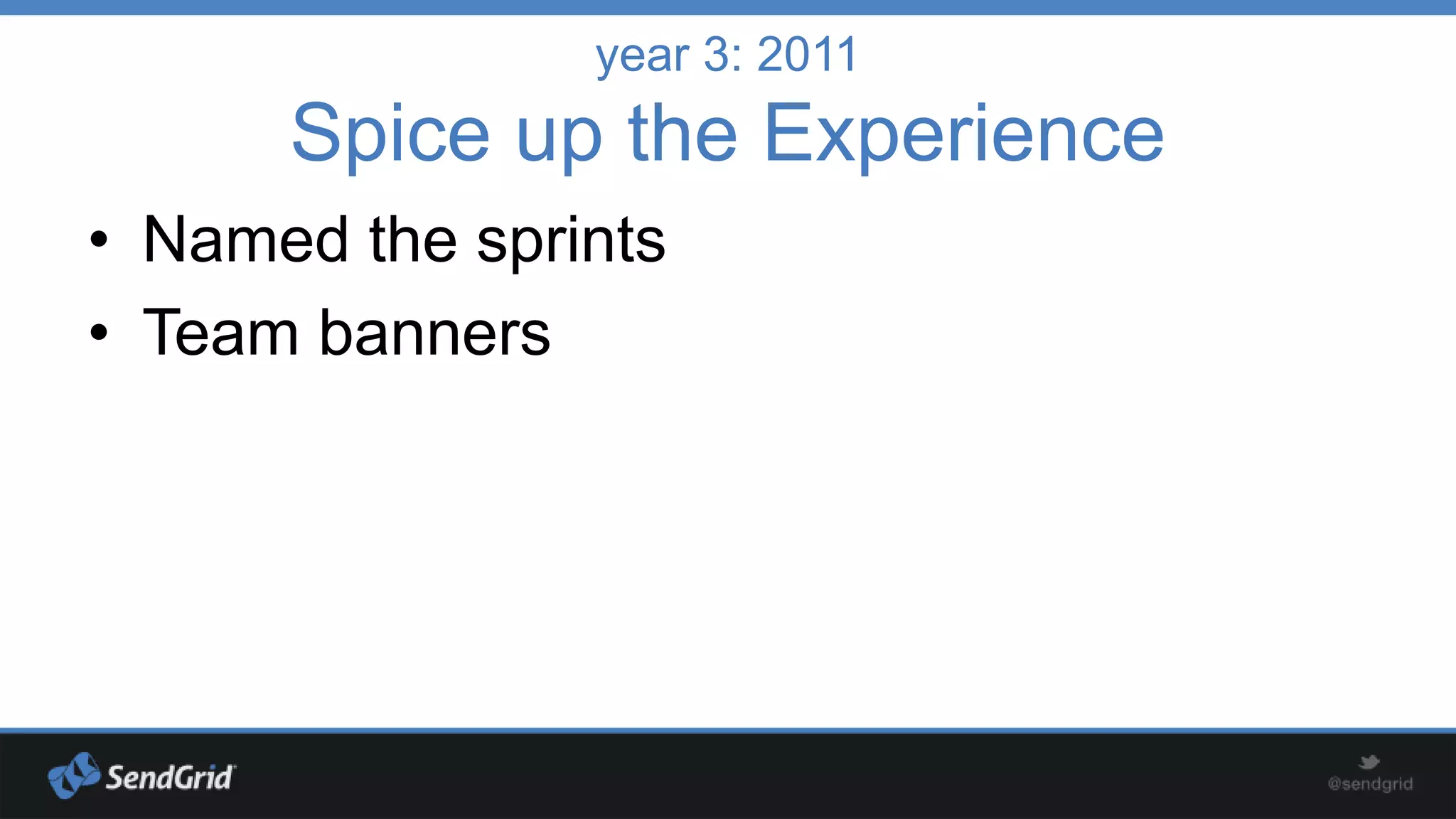 year 3: 2011
Spice up the Experience

• Named the sprints
• Team banners

SendGrid

@sendgrid